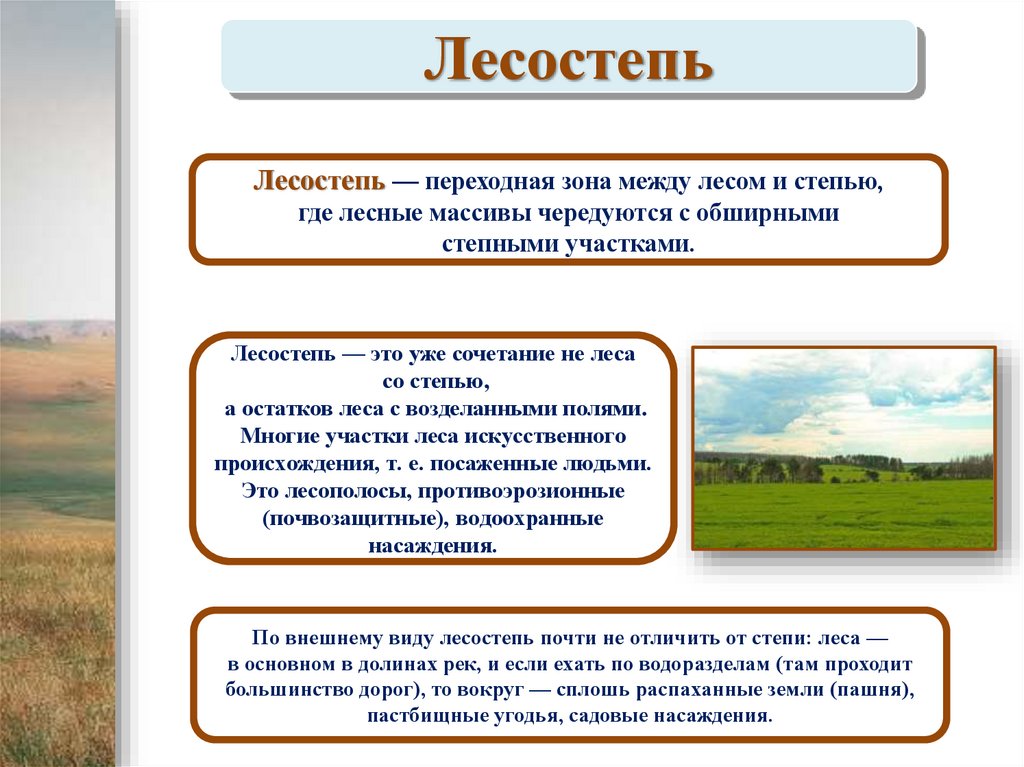 Лесостепь

Лесостепь — переходная зона между лесом и степью, где лесные массивы чередуются с обширными степными участками.

Лесостепь — это уже сочетание не леса со степью, а остатков леса с возделанными полями. Многие участки леса искусственного происхождения, т. е. посаженные людьми. Это лесополосы, противоэрозионные (почвозащитные), водоохранные насаждения.

По внешнему виду лесостепь почти не отличить от степи: леса — в основном в долинах рек, и если ехать по водоразделам (там проходит большинство дорог), то вокруг — сплошь распаханные земли (пашня), пастбищные угодья, садовые насаждения.